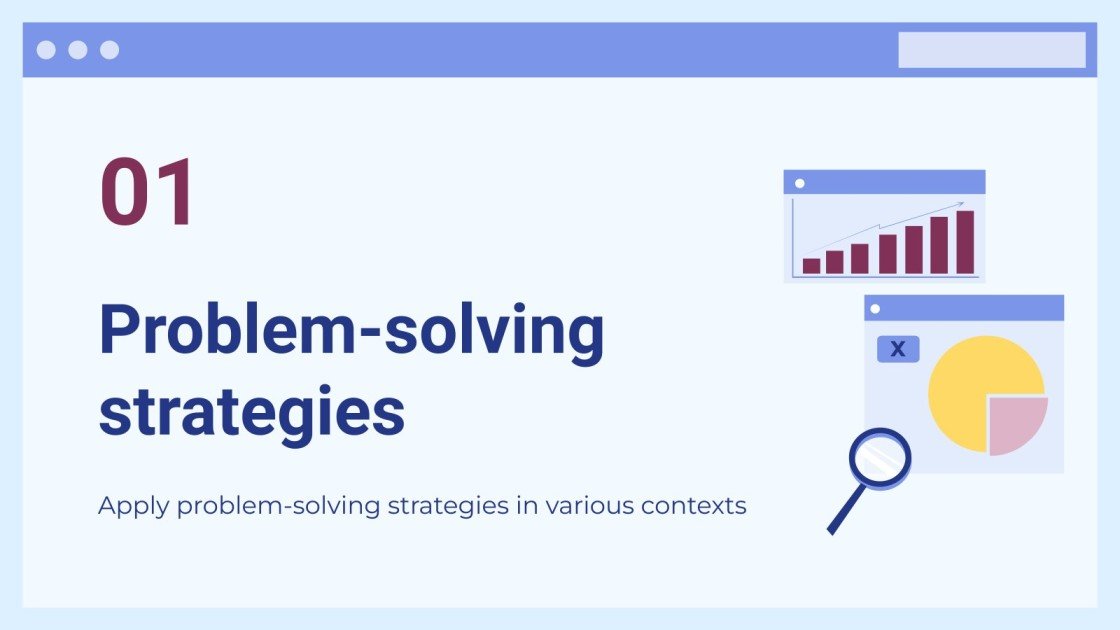 01

Problem-solving strategies

Apply problem-solving strategies in various contexts

x